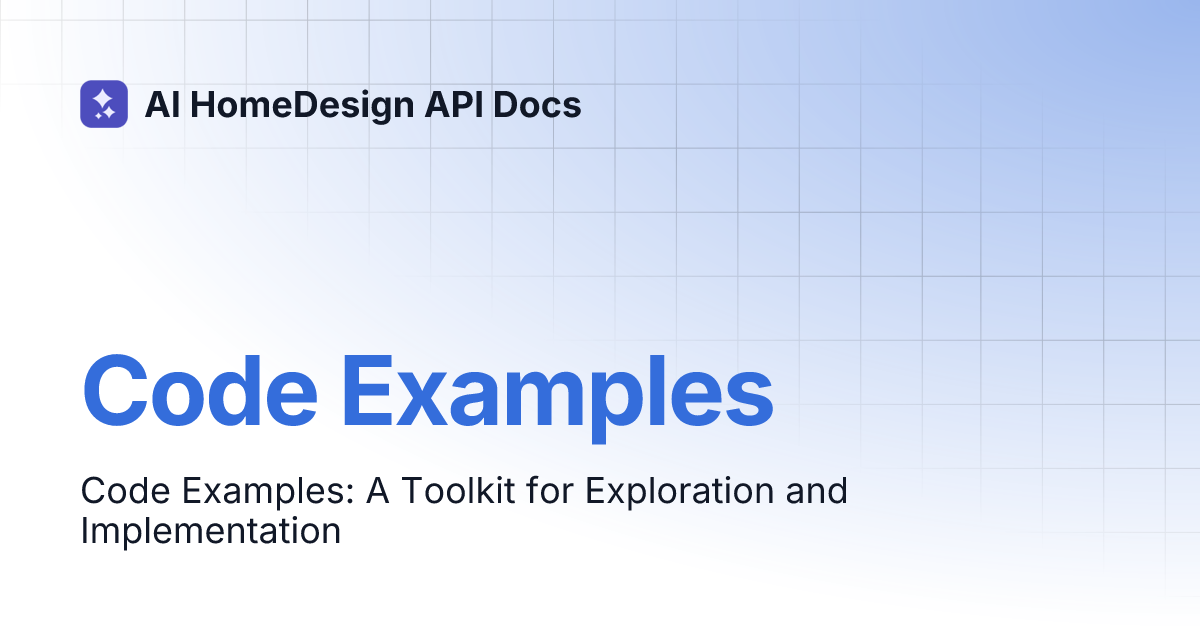 AI HomeDesign API Docs

Code Examples

Code Examples: A Toolkit for Exploration and Implementation